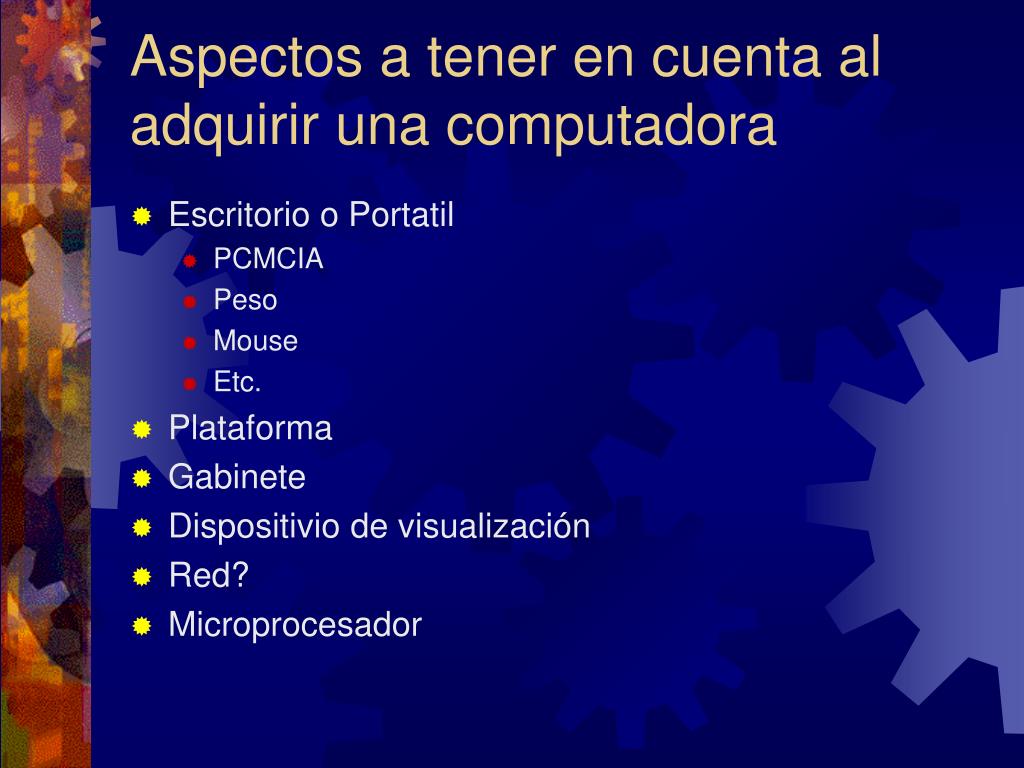 Aspectos a tener en cuenta al adquirir una computadora

Escritorio o Portatil
PCMCIA
Peso
Mouse
Etc.
Plataforma
Gabinete
Dispositivio de visualización
Red?
Microprocesador